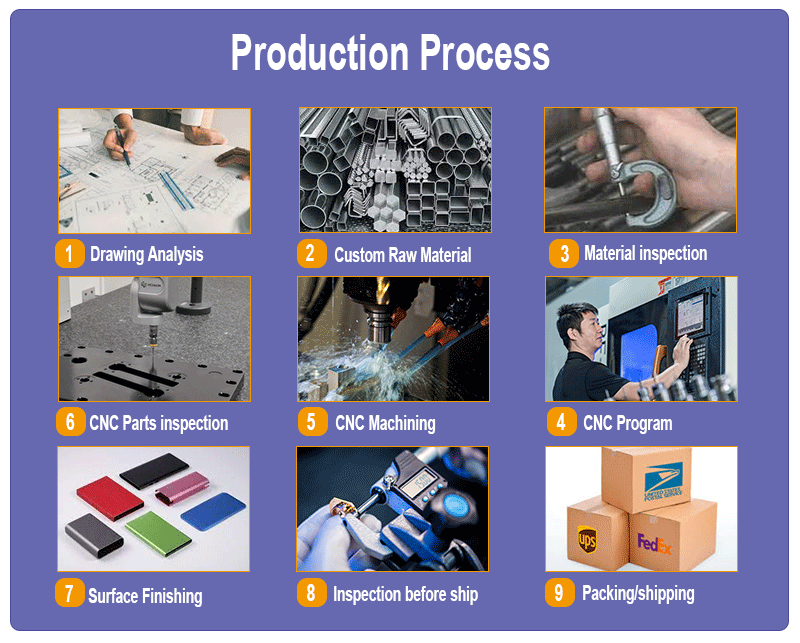 Production Process

1 Drawing Analysis

2 Custom Raw Material

3 Material inspection

6 CNC Parts inspection

5 CNC Machining

4 CNC Program

7 Surface Finishing

8 Inspection before ship

9 Packing/shipping

UNITED STATES POSTAL SERVICE

ups

FedEx